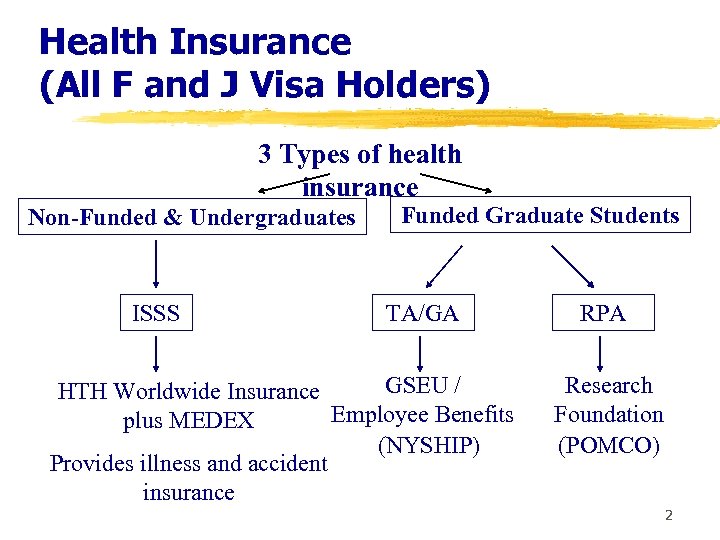 Health Insurance
(All F and J Visa Holders)

3 Types of health insurance

Non-Funded & Undergraduates

Funded Graduate Students

ISSS

TA/GA

RPA

HTH Worldwide Insurance plus MEDEX

Provides illness and accident insurance

GSEU / Employee Benefits (NYSHIP)

Research Foundation (POMCO)

2